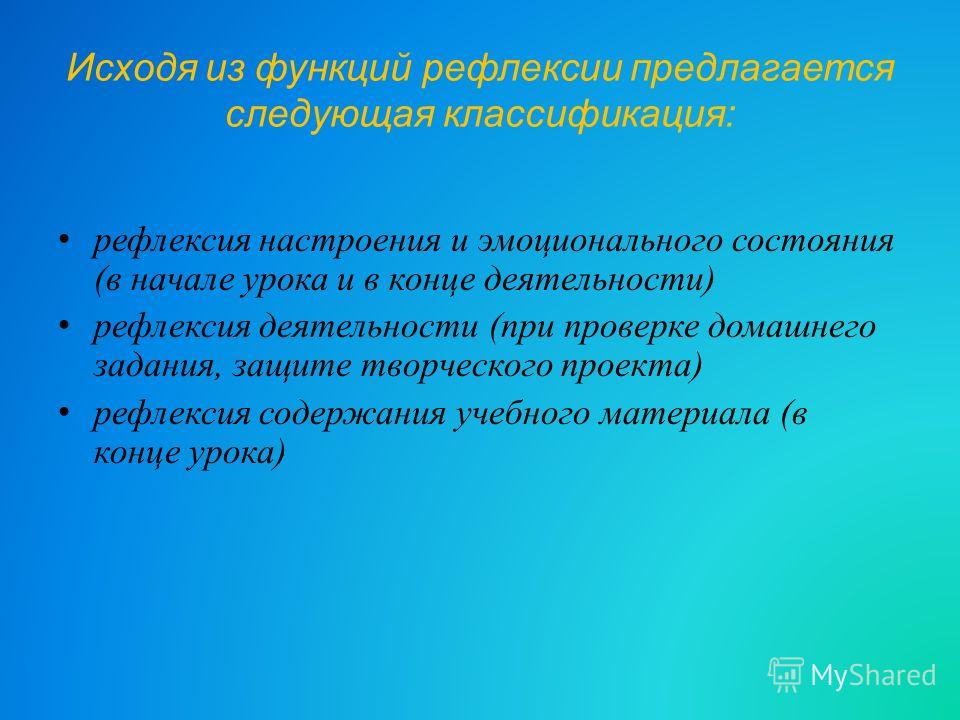 Исходя из функций рефлексии предлагается следующая классификация:

• рефлексия настроения и эмоционального состояния (в начале урока и в конце деятельности)
• рефлексия деятельности (при проверке домашнего задания, защите творческого проекта)
• рефлексия содержания учебного материала (в конце урока)

MyShared